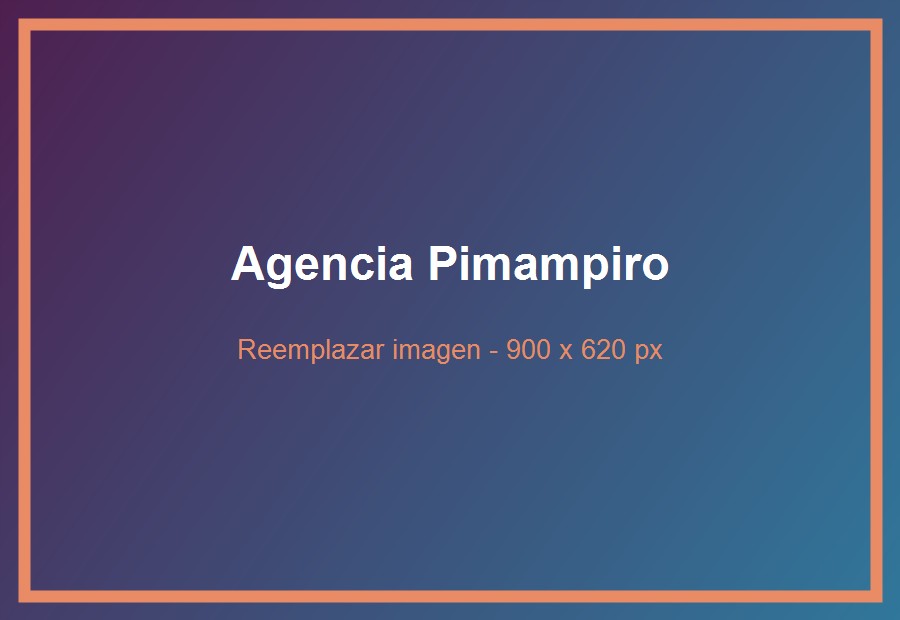 Agencia Pimampiro

Reemplazar imagen - 900 x 620 px